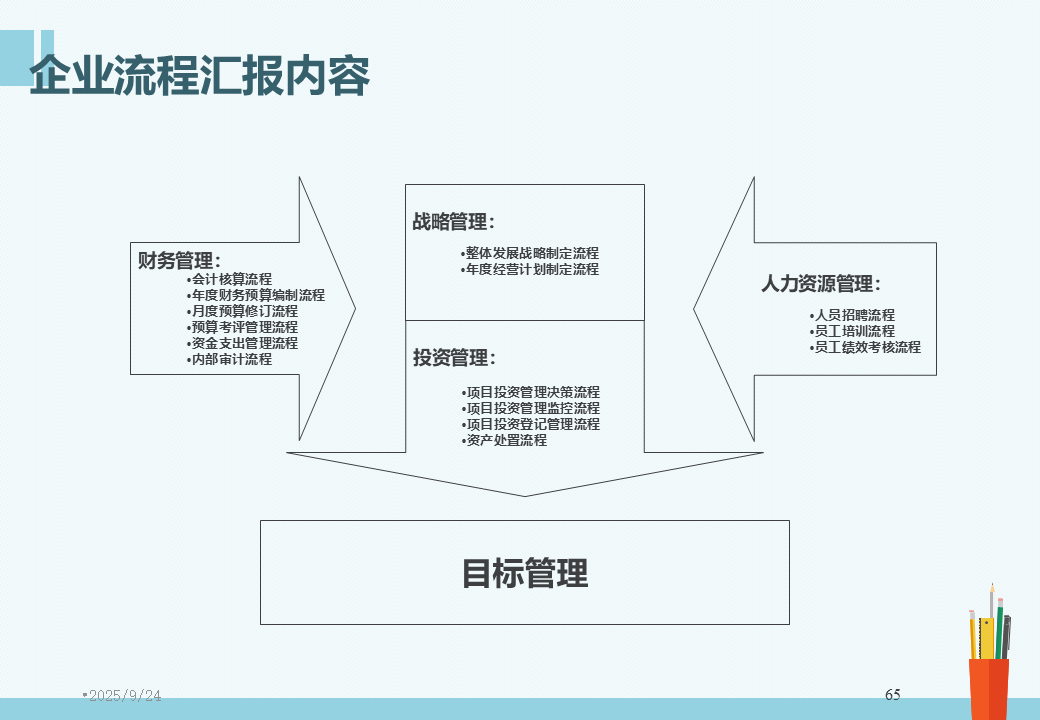 企业流程汇报内容

财务管理：
•会计核算流程
•年度财务预算编制流程
•月度预算修订流程
•预算考评管理流程
•资金支出管理流程
•内部审计流程

战略管理：
•整体发展战略制定流程
•年度经营计划制定流程

投资管理：
•项目投资管理决策流程
•项目投资管理监控流程
•项目投资登记管理流程
•资产处置流程

人力资源管理：
•人员招聘流程
•员工培训流程
•员工绩效考核流程

目标管理

•2025/9/24

65